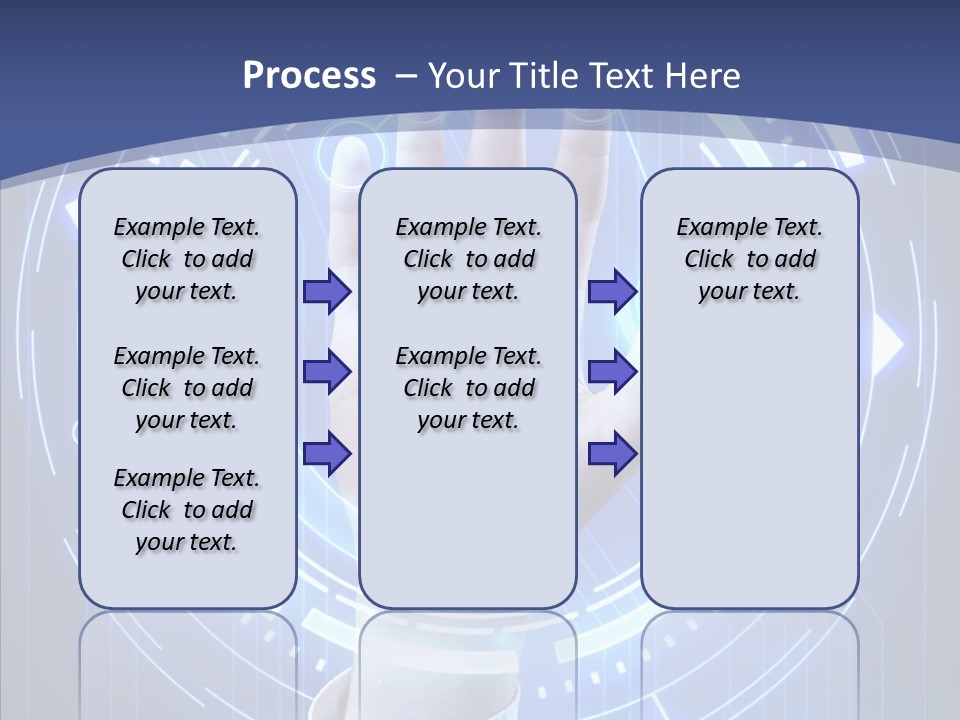 Process – Your Title Text Here

Example Text. Click to add your text.

Example Text. Click to add your text.

Example Text. Click to add your text.

Example Text. Click to add your text.

Example Text. Click to add your text.

Example Text. Click to add your text.